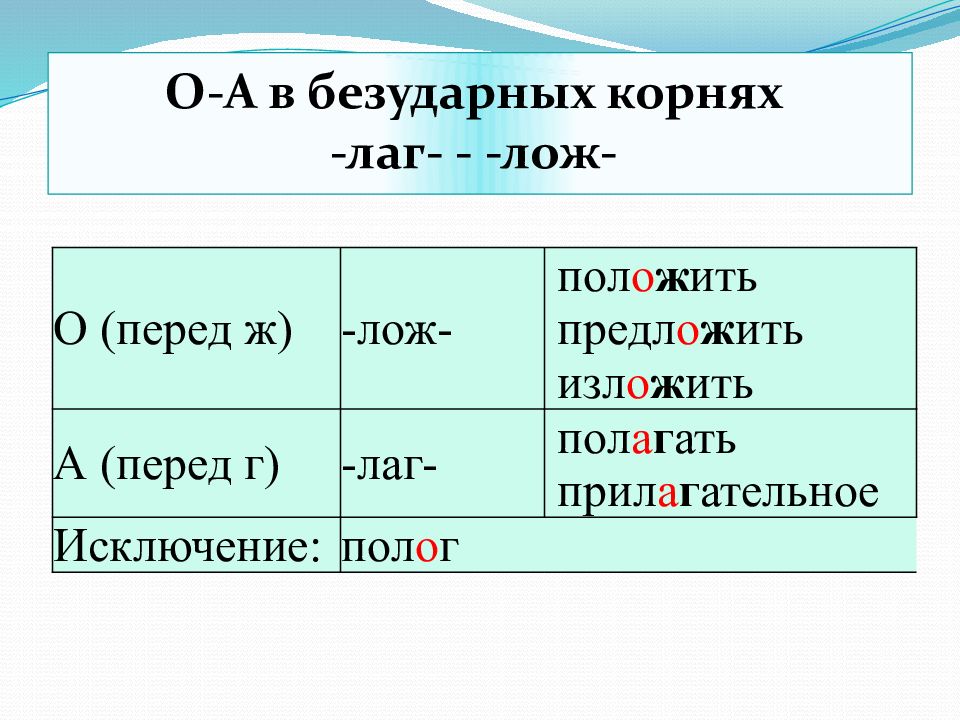 О-А в безударных корнях
-лаг- - -лож-

| О (перед ж) | -лож- | положить предложить изложить |
|---|---|---|
| А (перед г) | -лаг- | полагать прилагательное |
| Исключение: | полог | |